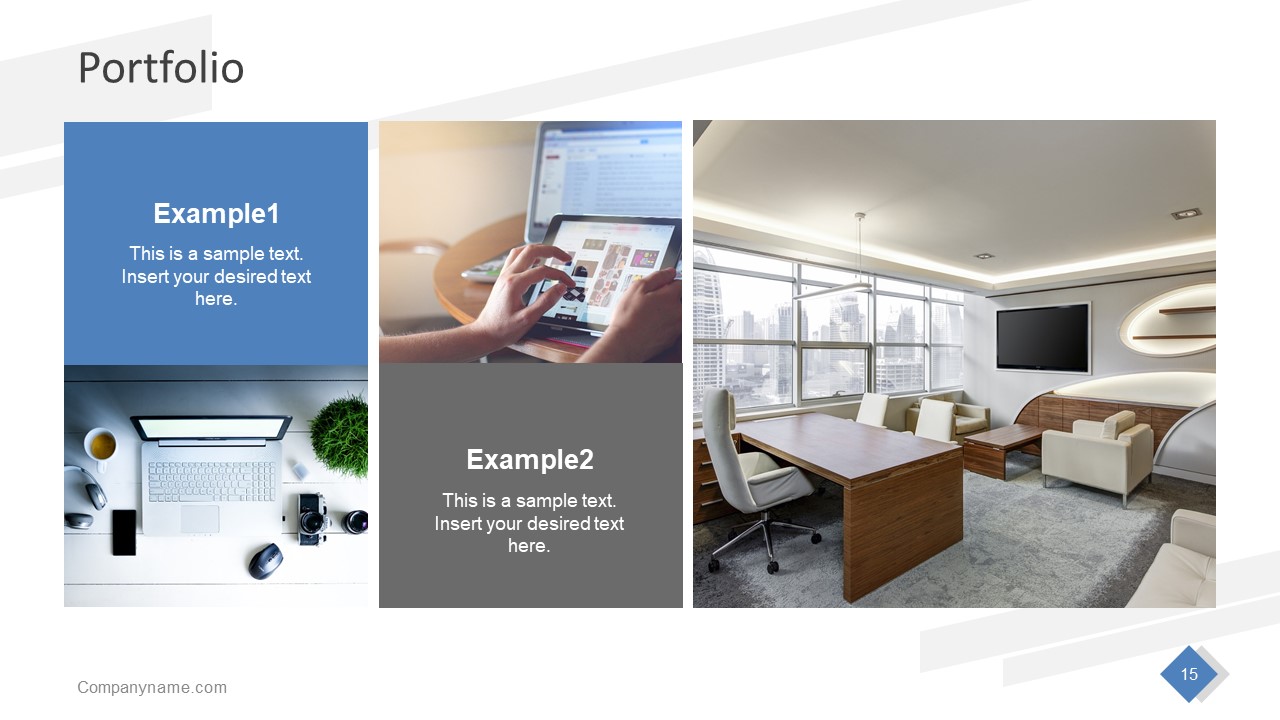 Portfolio

Example1

This is a sample text. Insert your desired text here.

Example2

This is a sample text. Insert your desired text here.

Companyname.com

15